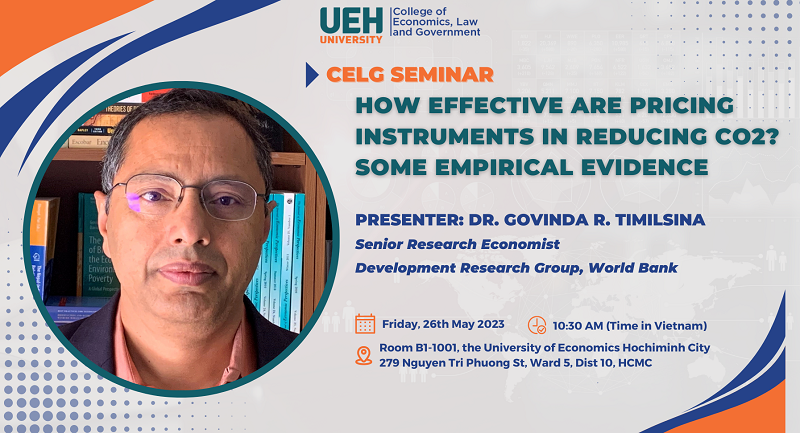 UEH UNIVERSITY
College of Economics, Law and Government

CELG SEMINAR

HOW EFFECTIVE ARE PRICING INSTRUMENTS IN REDUCING CO2? SOME EMPIRICAL EVIDENCE

PRESENTER: DR. GOVINDA R. TIMILSINA
Senior Research Economist
Development Research Group, World Bank

Friday, 26th May 2023
10:30 AM (Time in Vietnam)
Room B1-1001, the University of Economics Hochiminh City
279 Nguyen Tri Phuong St, Ward 5, Dist 10, HCMC